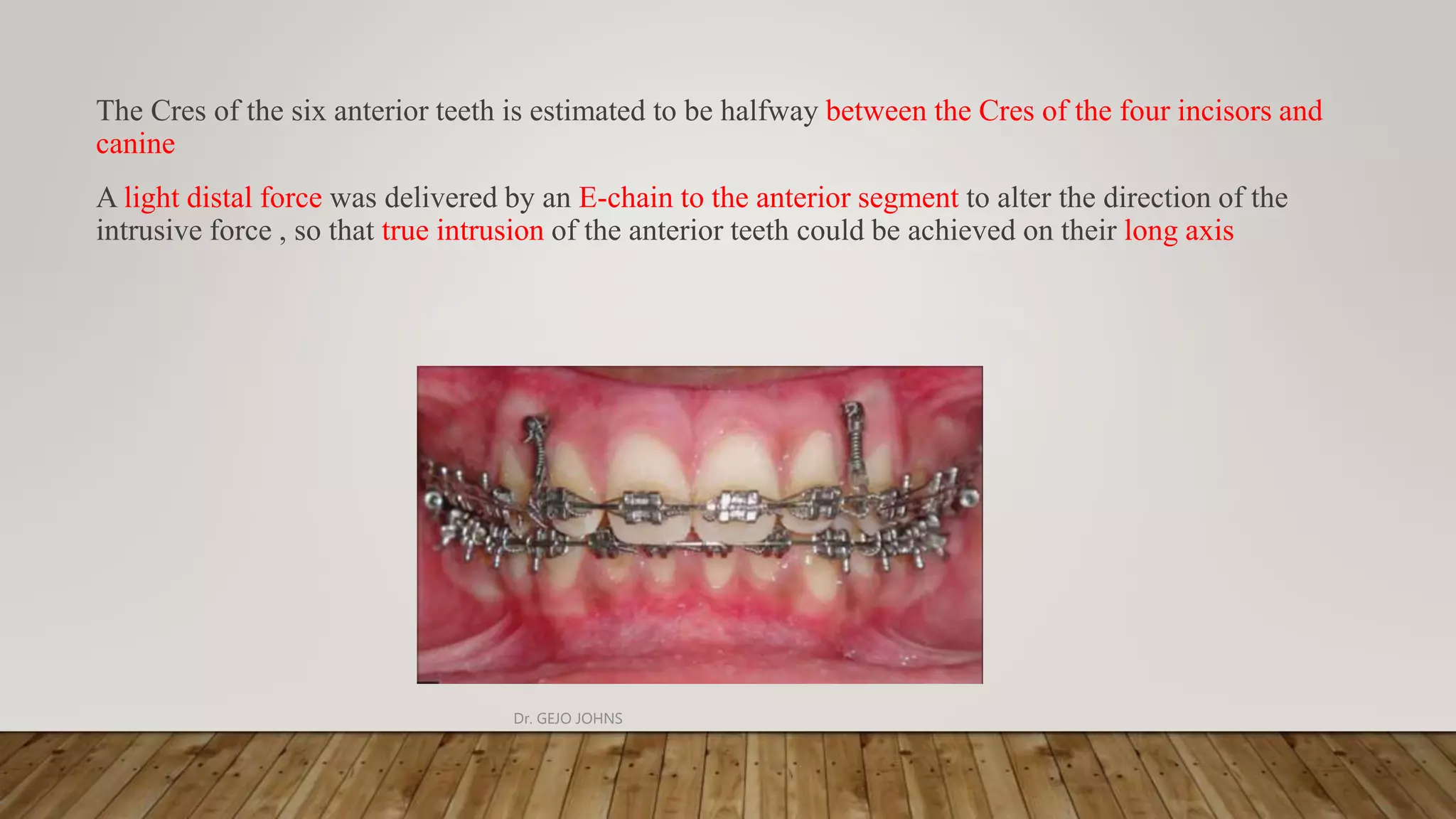 The Cres of the six anterior teeth is estimated to be halfway between the Cres of the four incisors and canine

A light distal force was delivered by an E-chain to the anterior segment to alter the direction of the intrusive force , so that true intrusion of the anterior teeth could be achieved on their long axis

Dr. GEJO JOHNS